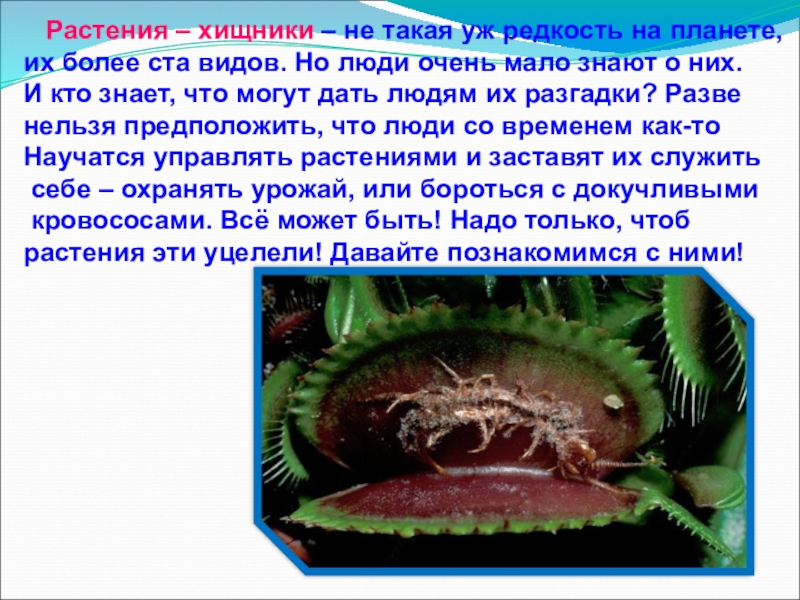 Растения – хищники – не такая уж редкость на планете, их более ста видов. Но люди очень мало знают о них. И кто знает, что могут дать людям их разгадки? Разве нельзя предположить, что люди со временем как-то Научатся управлять растениями и заставят их служить себе – охранять урожай, или бороться с докучливыми кровососами. Всё может быть! Надо только, чтоб растения эти уцелели! Давайте познакомимся с ними!